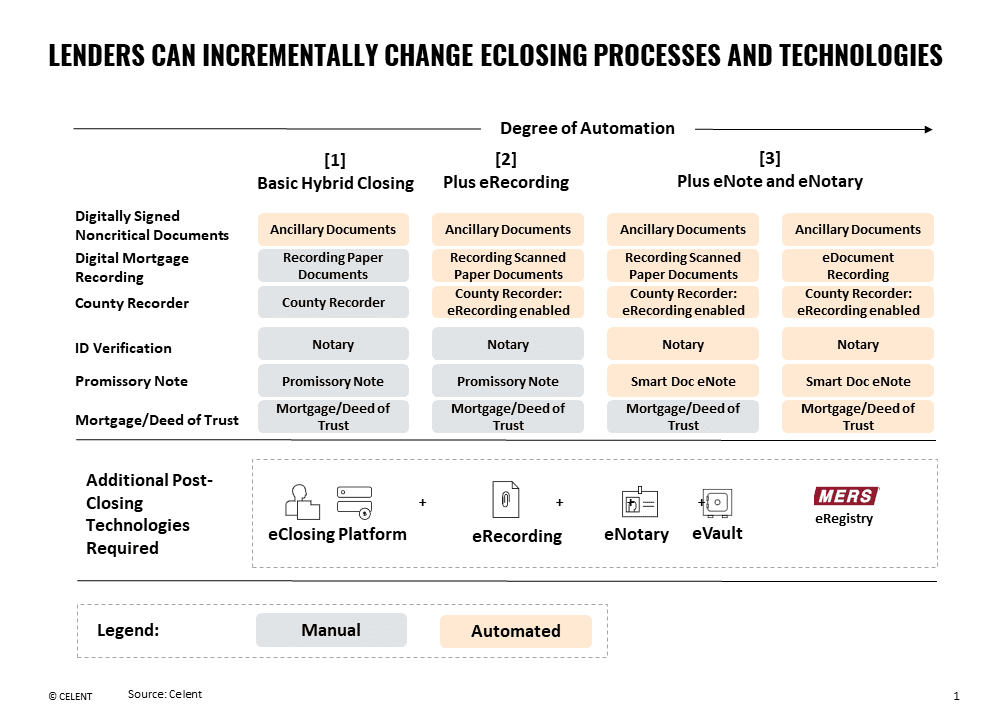 LENDERS CAN INCREMENTALLY CHANGE ECLOSING PROCESSES AND TECHNOLOGIES

Degree of Automation

| | [1] Basic Hybrid Closing | [2] Plus eRecording | [3] Plus eNote and eNotary | |
|---|---|---|---|---|
| Digitally Signed Noncritical Documents | Ancillary Documents | Ancillary Documents | Ancillary Documents | Ancillary Documents |
| Digital Mortgage Recording | Recording Paper Documents | Recording Scanned Paper Documents | Recording Scanned Paper Documents | eDocument Recording |
| County Recorder | County Recorder | County Recorder: eRecording enabled | County Recorder: eRecording enabled | County Recorder: eRecording enabled |
| ID Verification | Notary | Notary | Notary | Notary |
| Promissory Note | Promissory Note | Promissory Note | Smart Doc eNote | Smart Doc eNote |
| Mortgage/Deed of Trust | Mortgage/Deed of Trust | Mortgage/Deed of Trust | Mortgage/Deed of Trust | Mortgage/Deed of Trust |

Additional Post-Closing Technologies Required

eClosing Platform + eRecording + eNotary + eVault MERS eRegistry

Legend: Manual Automated

© CELENT Source: Celent 1